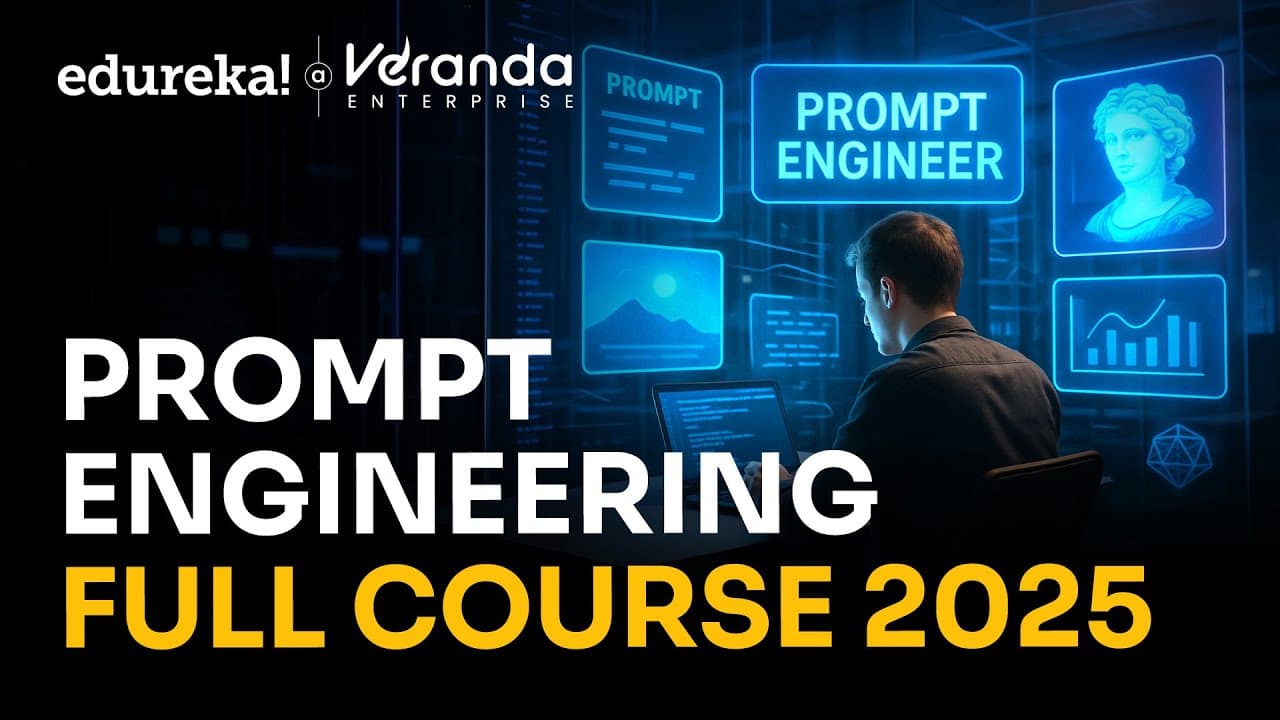 edureka! a Veranda ENTERPRISE

PROMPT

PROMPT ENGINEER

PROMPT ENGINEERING FULL COURSE 2025